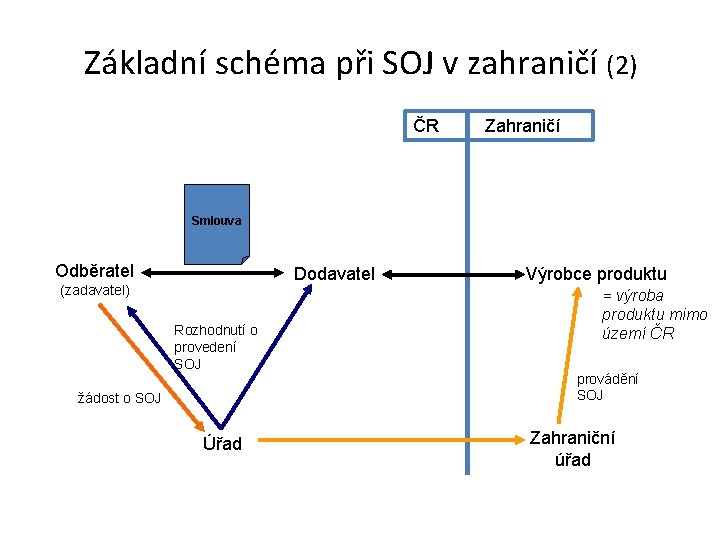 Základní schéma při SOJ v zahraničí (2)

ČR

Zahraničí

Smlouva

Odběratel
(zadavatel)

Dodavatel

Výrobce produktu

= výroba produktu mimo území ČR

Rozhodnutí o provedení SOJ

žádost o SOJ

provádění SOJ

Úřad

Zahraniční úřad